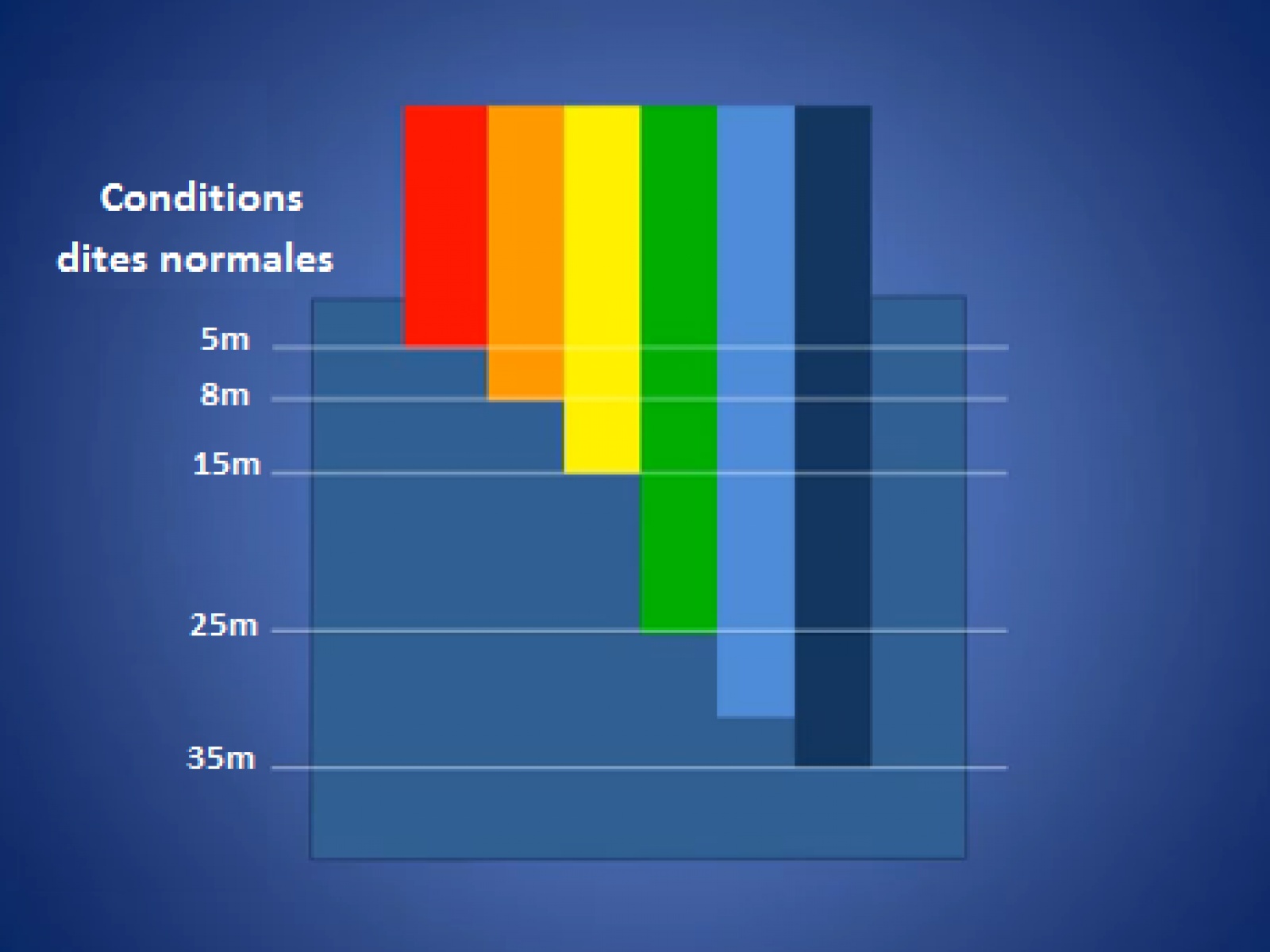 Conditions dites normales

5m
8m
15m
25m
35m